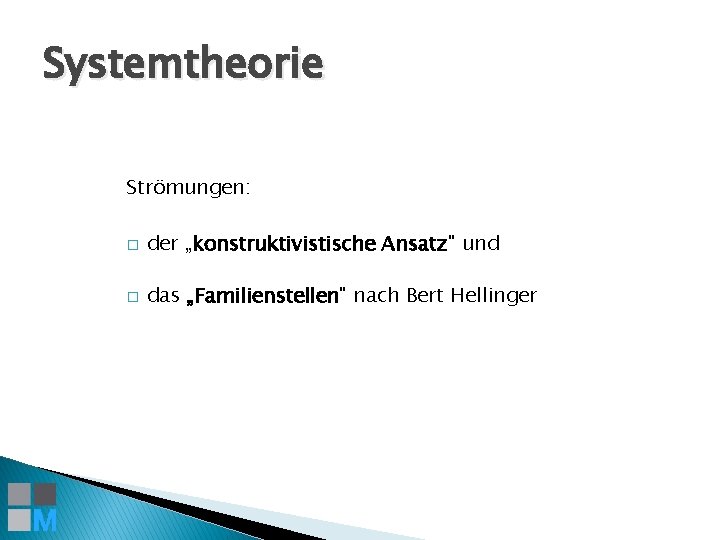 Systemtheorie

Strömungen:

□ der „konstruktivistische Ansatz" und

□ das „Familienstellen" nach Bert Hellinger

M